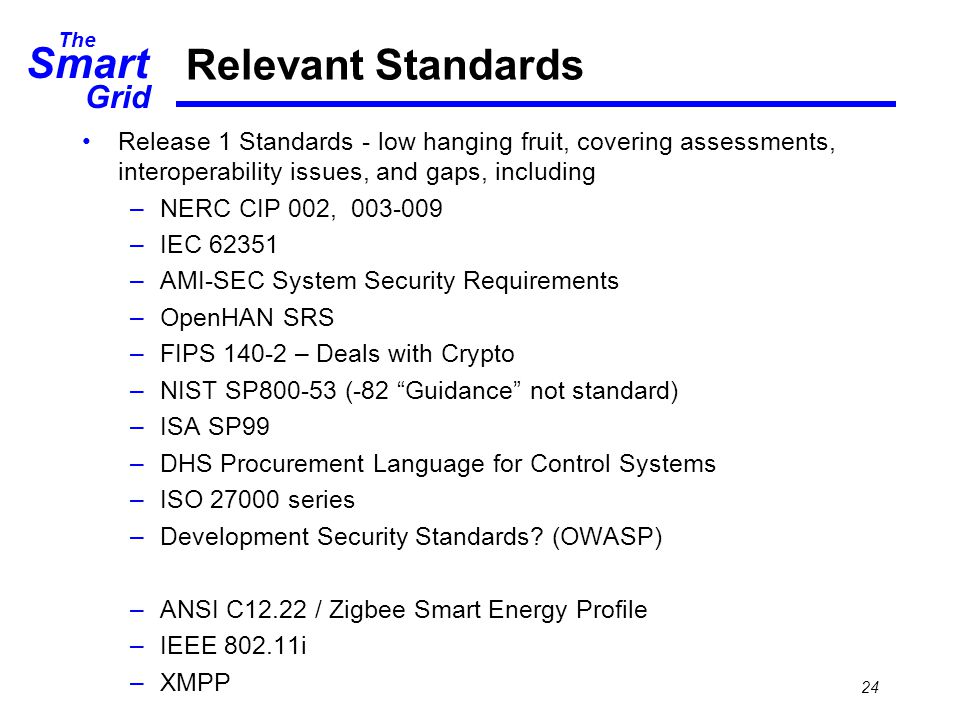 The Smart Grid

Relevant Standards

• Release 1 Standards - low hanging fruit, covering assessments, interoperability issues, and gaps, including
– NERC CIP 002, 003-009
– IEC 62351
– AMI-SEC System Security Requirements
– OpenHAN SRS
– FIPS 140-2 – Deals with Crypto
– NIST SP800-53 (-82 “Guidance” not standard)
– ISA SP99
– DHS Procurement Language for Control Systems
– ISO 27000 series
– Development Security Standards? (OWASP)

– ANSI C12.22 / Zigbee Smart Energy Profile
– IEEE 802.11i
– XMPP

24